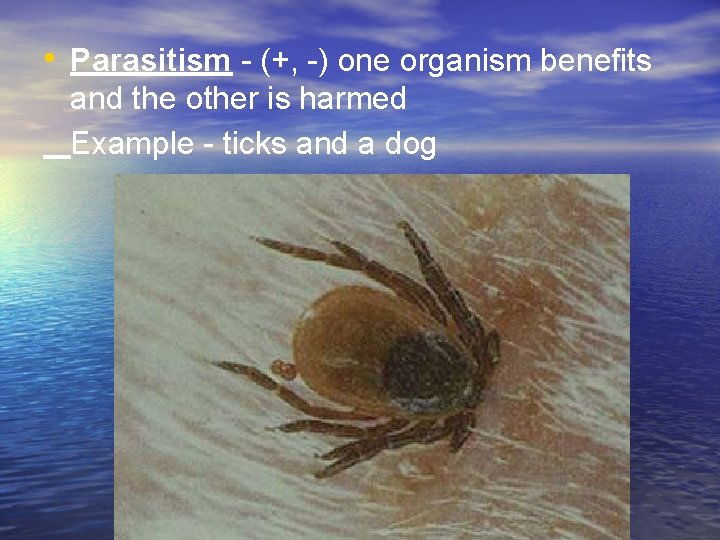 • Parasitism - (+, -) one organism benefits and the other is harmed

Example - ticks and a dog